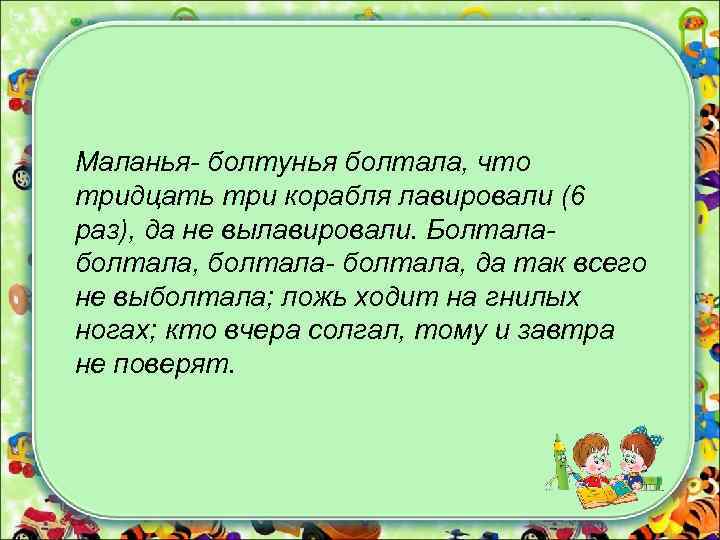 Маланья- болтунья болтала, что тридцать три корабля лавировали (6 раз), да не вылавировали. Болтала- болтала, болтала- болтала, да так всего не выболтала; ложь ходит на гнилых ногах; кто вчера солгал, тому и завтра не поверят.